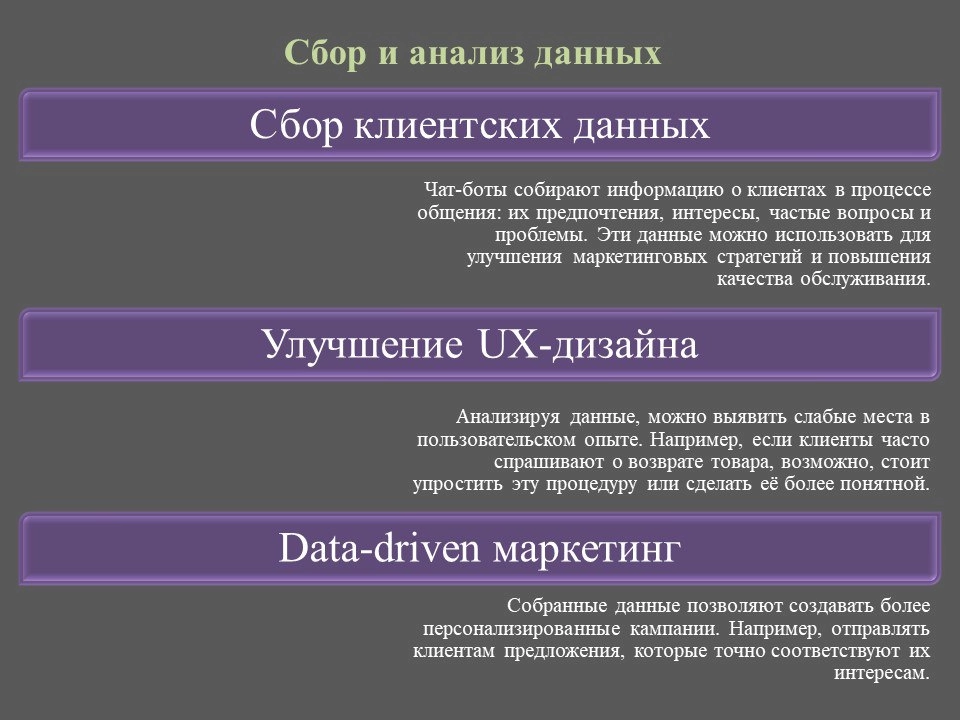 Сбор и анализ данных

Сбор клиентских данных

Чат-боты собирают информацию о клиентах в процессе общения: их предпочтения, интересы, частые вопросы и проблемы. Эти данные можно использовать для улучшения маркетинговых стратегий и повышения качества обслуживания.

Улучшение UX-дизайна

Анализируя данные, можно выявить слабые места в пользовательском опыте. Например, если клиенты часто спрашивают о возврате товара, возможно, стоит упростить эту процедуру или сделать её более понятной.

Data-driven маркетинг

Собранные данные позволяют создавать более персонализированные кампании. Например, отправлять клиентам предложения, которые точно соответствуют их интересам.